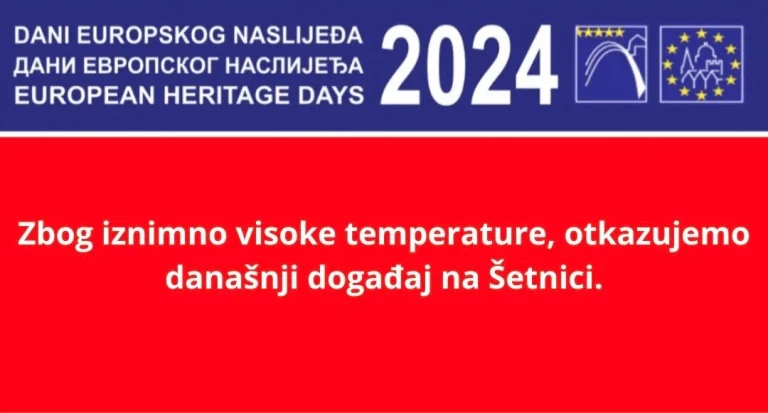 DANI EUROPSKOG NASLIJEĐA
ДАНИ ЕВРОПСКОГ НАСЛИЈЕЂА
EUROPEAN HERITAGE DAYS
2024

Zbog iznimno visoke temperature, otkazujemo današnji događaj na Šetnici.